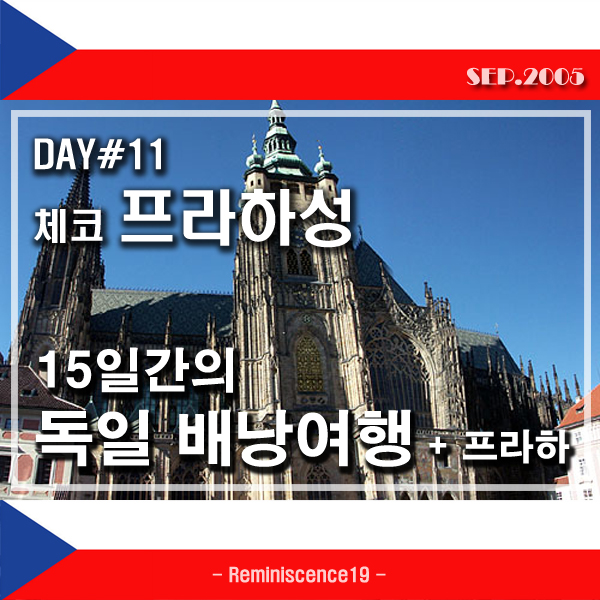 SEP.2005

DAY#11
체코 프라하성

15일간의
독일 배낭여행 + 프라하

- Reminiscence19 -